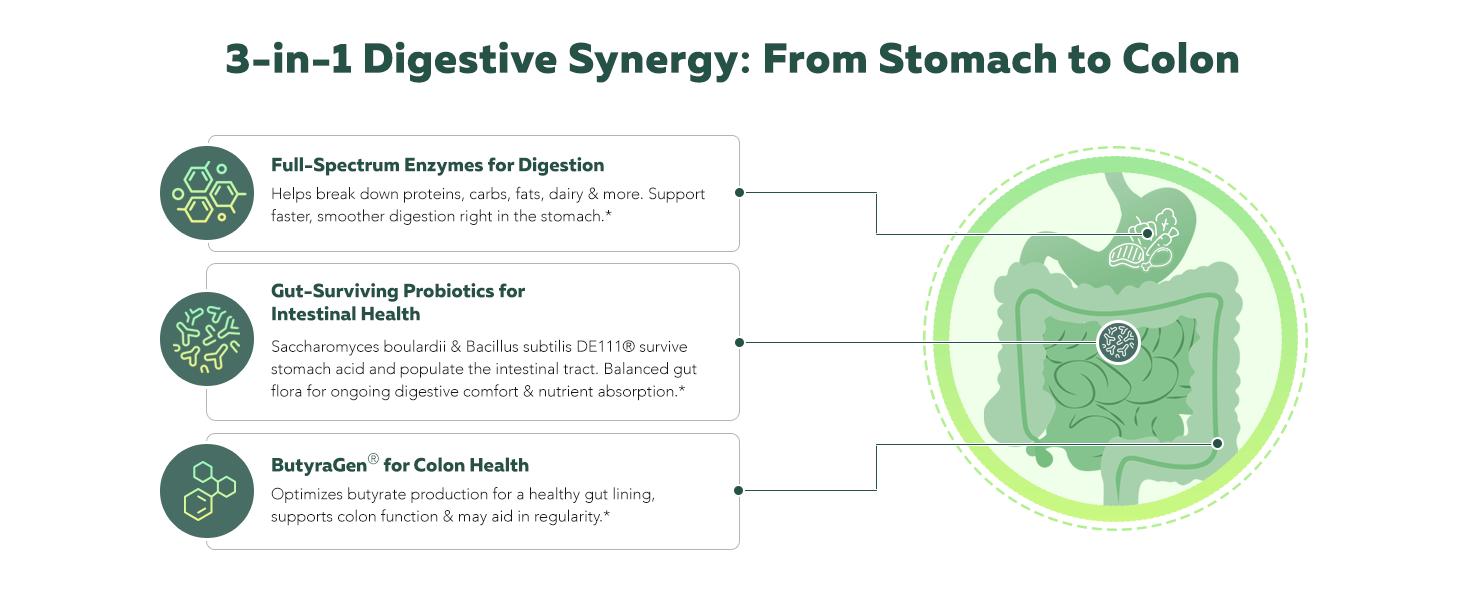 3-in-1 Digestive Synergy: From Stomach to Colon

Full-Spectrum Enzymes for Digestion

Helps break down proteins, carbs, fats, dairy & more. Support faster, smoother digestion right in the stomach.*

Gut-Surviving Probiotics for Intestinal Health

Saccharomyces boulardii & Bacillus subtilis DE111® survive stomach acid and populate the intestinal tract. Balanced gut flora for ongoing digestive comfort & nutrient absorption.*

ButyraGen® for Colon Health

Optimizes butyrate production for a healthy gut lining, supports colon function & may aid in regularity.*